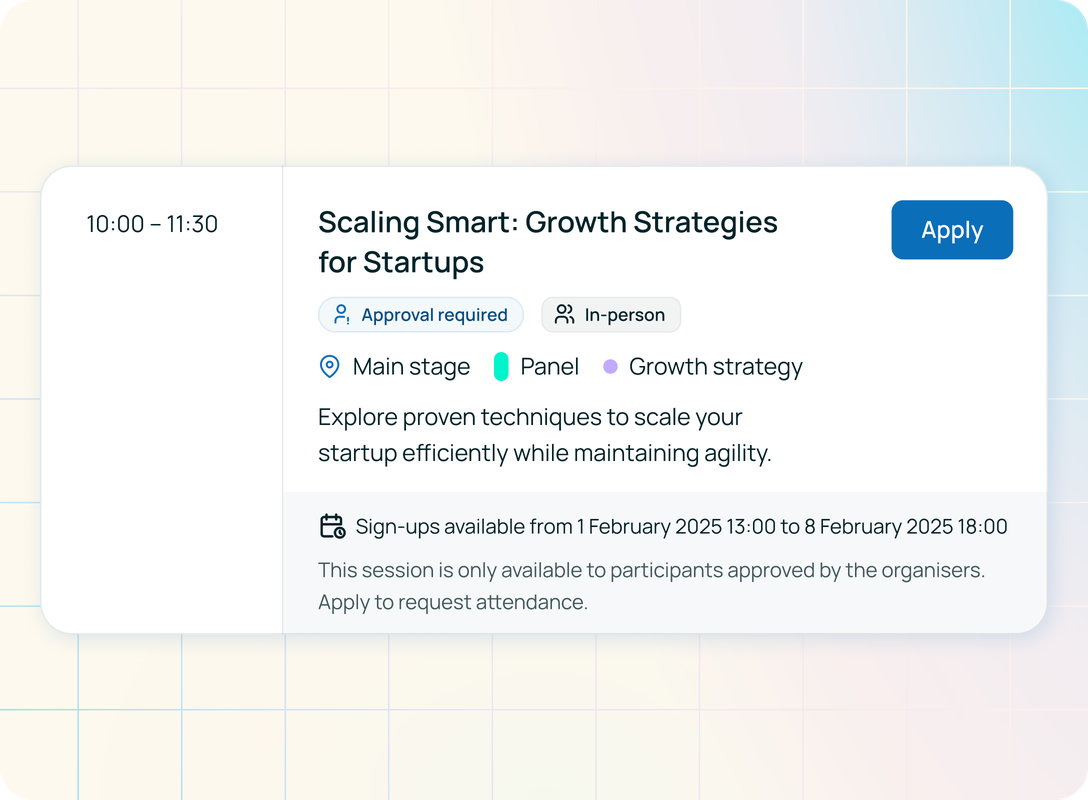 10:00 – 11:30

Scaling Smart: Growth Strategies for Startups

Apply

Approval required

In-person

Main stage

Panel

Growth strategy

Explore proven techniques to scale your startup efficiently while maintaining agility.

Sign-ups available from 1 February 2025 13:00 to 8 February 2025 18:00

This session is only available to participants approved by the organisers. Apply to request attendance.